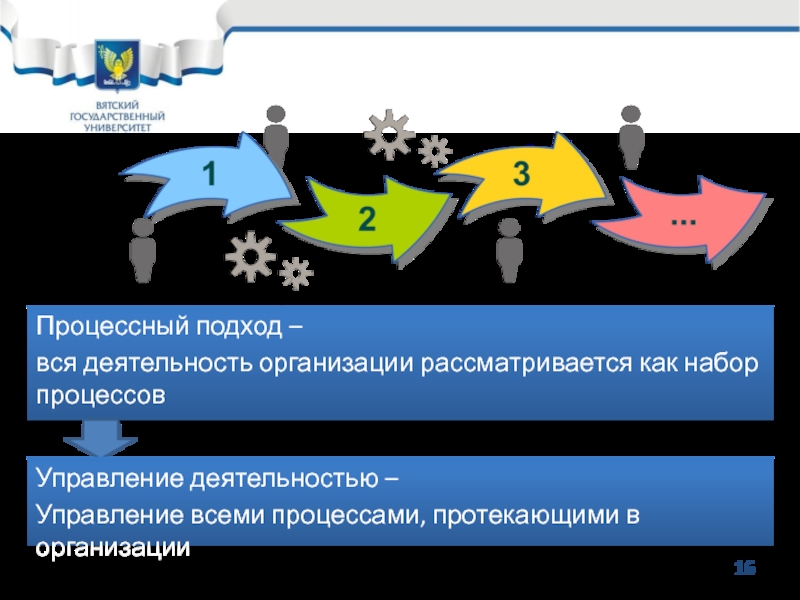 ВЯТСКИЙ ГОСУДАРСТВЕННЫЙ УНИВЕРСИТЕТ

1

2

3

...

Процессный подход –

вся деятельность организации рассматривается как набор процессов

Управление деятельностью –

Управление всеми процессами, протекающими в организации

16